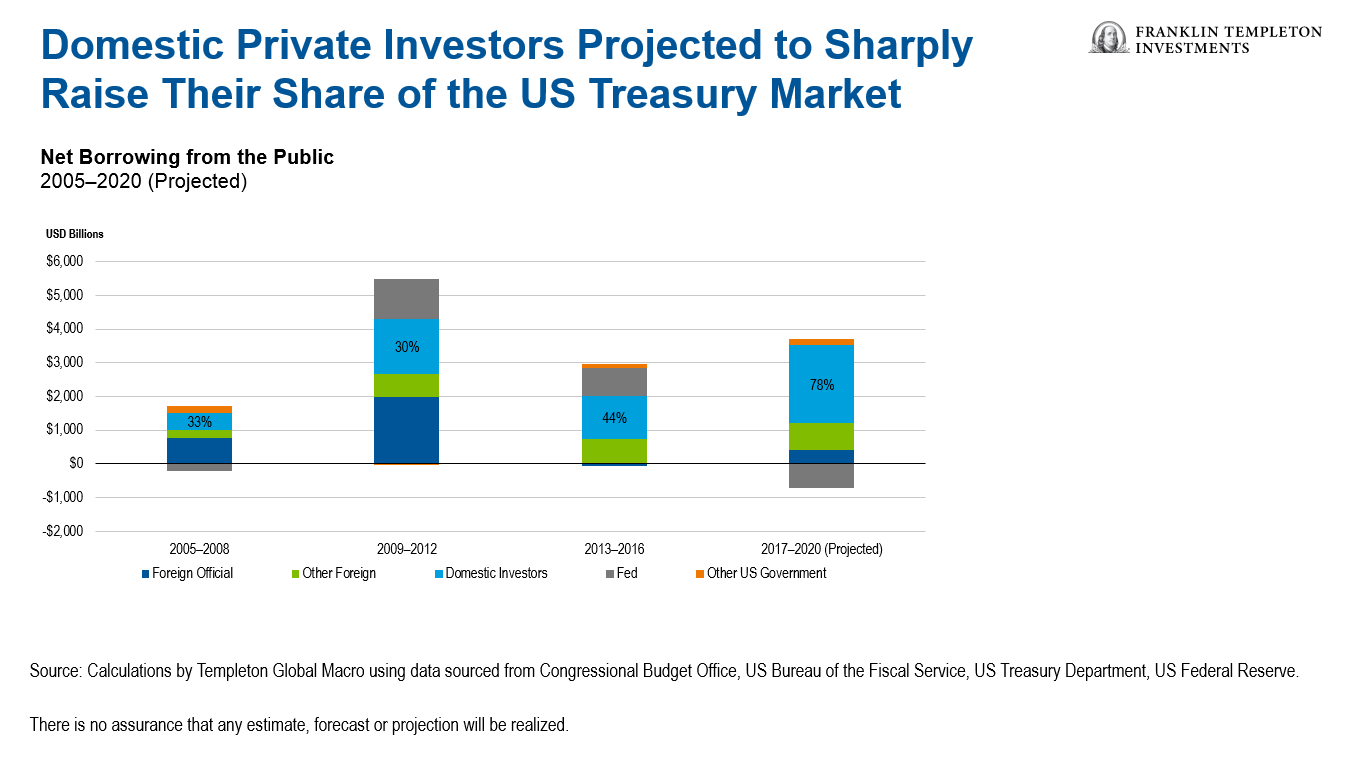 Domestic Private Investors Projected to Sharply Raise Their Share of the US Treasury Market

FRANKLIN TEMPLETON INVESTMENTS

Net Borrowing from the Public
2005–2020 (Projected)

USD Billions

$6,000
$5,000
$4,000
$3,000
$2,000
$1,000
$0
-$1,000
-$2,000

33%
30%
44%
78%

2005–2008
2009–2012
2013–2016
2017–2020 (Projected)

Foreign Official
Other Foreign
Domestic Investors
Fed
Other US Government

Source: Calculations by Templeton Global Macro using data sourced from Congressional Budget Office, US Bureau of the Fiscal Service, US Treasury Department, US Federal Reserve.

There is no assurance that any estimate, forecast or projection will be realized.